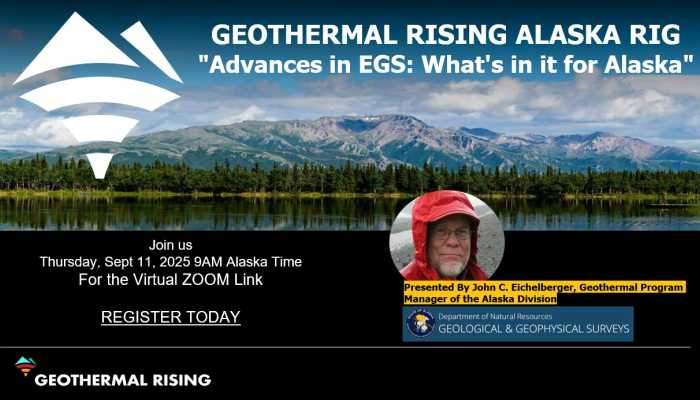 GEOTHERMAL RISING ALASKA RIG
"Advances in EGS: What's in it for Alaska"

Join us
Thursday, Sept 11, 2025 9AM Alaska Time
For the Virtual ZOOM Link

REGISTER TODAY

Presented By John C. Eichelberger, Geothermal Program Manager of the Alaska Division

Department of Natural Resources
GEOLOGICAL & GEOPHYSICAL SURVEYS

GEOTHERMAL RISING